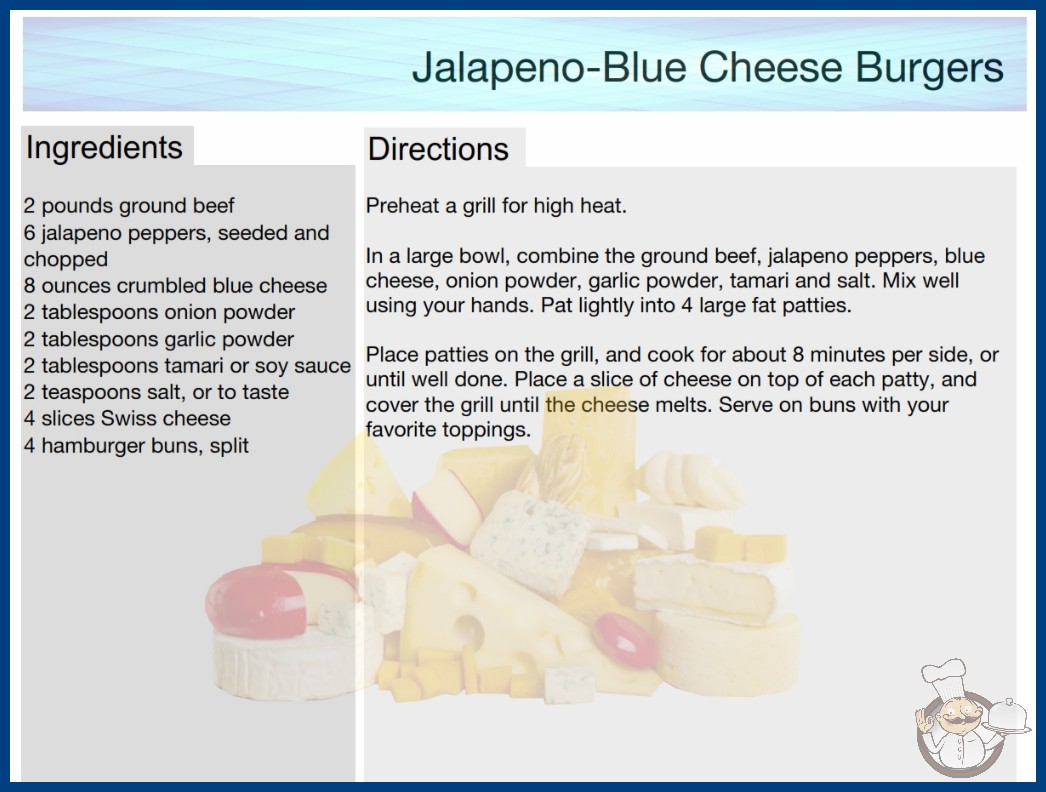 Jalapeno-Blue Cheese Burgers

Ingredients

2 pounds ground beef
6 jalapeno peppers, seeded and chopped
8 ounces crumbled blue cheese
2 tablespoons onion powder
2 tablespoons garlic powder
2 tablespoons tamari or soy sauce
2 teaspoons salt, or to taste
4 slices Swiss cheese
4 hamburger buns, split

Directions

Preheat a grill for high heat.

In a large bowl, combine the ground beef, jalapeno peppers, blue cheese, onion powder, garlic powder, tamari and salt. Mix well using your hands. Pat lightly into 4 large fat patties.

Place patties on the grill, and cook for about 8 minutes per side, or until well done. Place a slice of cheese on top of each patty, and cover the grill until the cheese melts. Serve on buns with your favorite toppings.